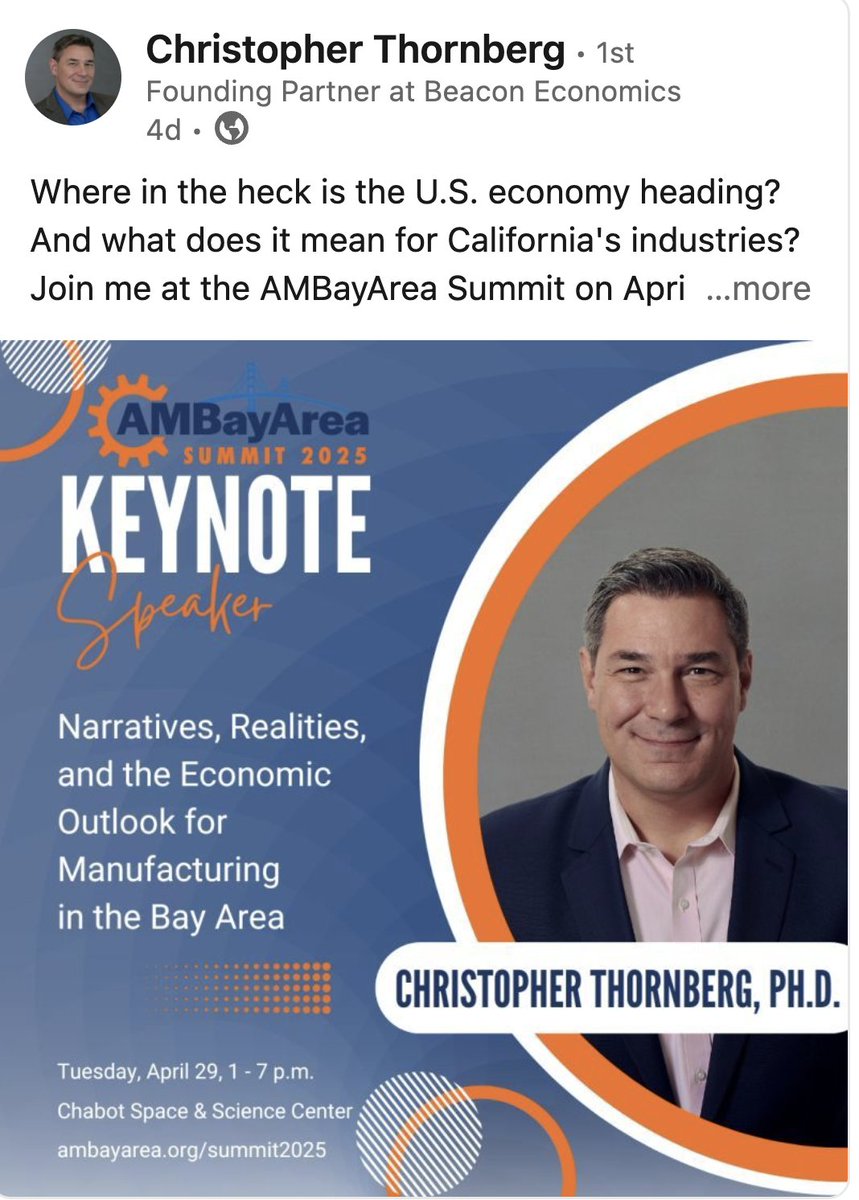 Christopher Thornberg • 1st
Founding Partner at Beacon Economics
4d •

Where in the heck is the U.S. economy heading? And what does it mean for California's industries? Join me at the AMBayArea Summit on Apri ...more

AMBayArea
SUMMIT 2025
KEYNOTE
Speaker

Narratives, Realities, and the Economic Outlook for Manufacturing in the Bay Area

CHRISTOPHER THORNBERG, PH.D.

Tuesday, April 29, 1 - 7 p.m.
Chabot Space & Science Center
ambayarea.org/summit2025